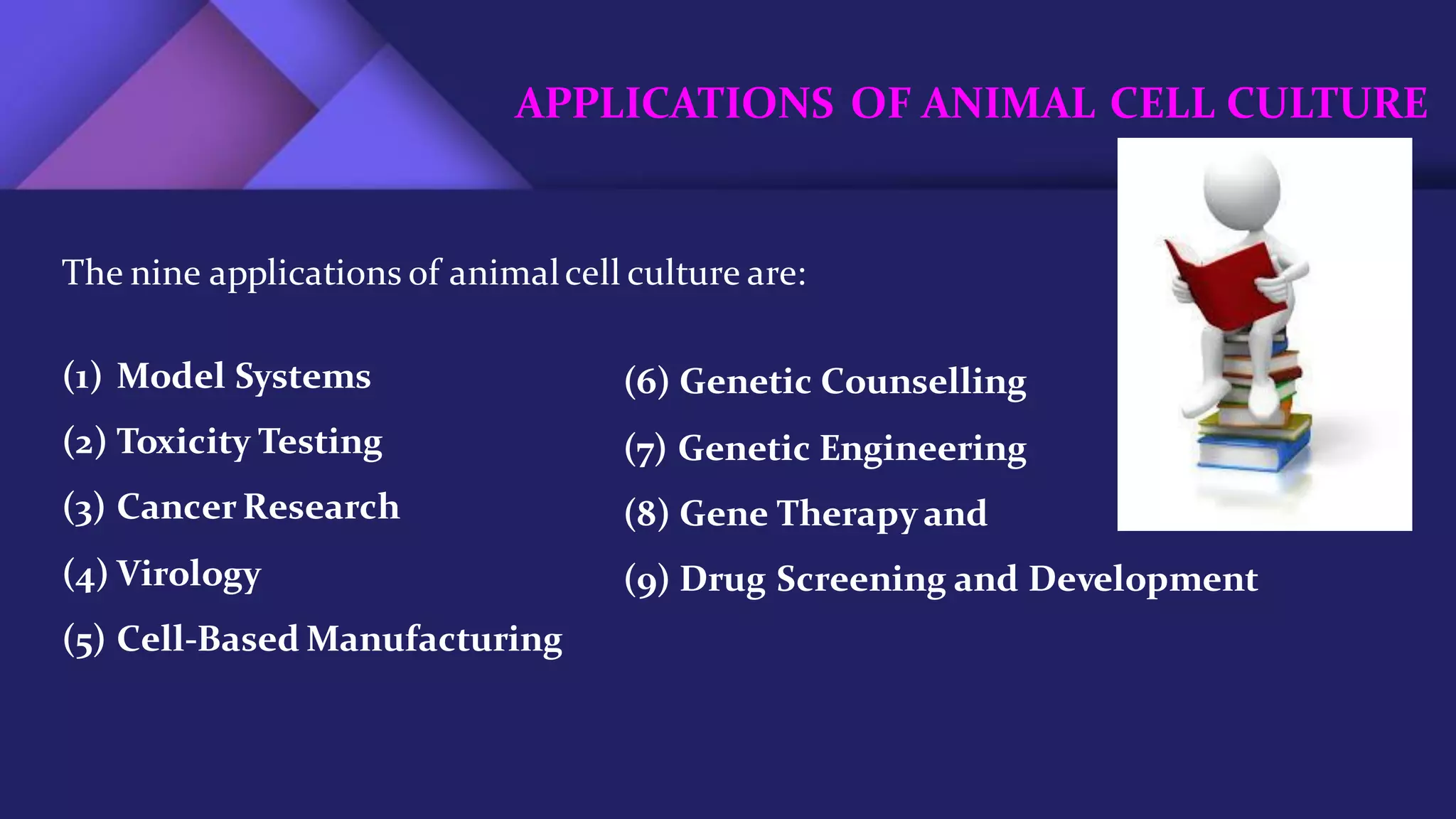 APPLICATIONS OF ANIMAL CELL CULTURE

The nine applications of animal cell culture are:

(1) Model Systems

(2) Toxicity Testing

(3) Cancer Research

(4) Virology

(5) Cell-Based Manufacturing

(6) Genetic Counselling

(7) Genetic Engineering

(8) Gene Therapy and

(9) Drug Screening and Development